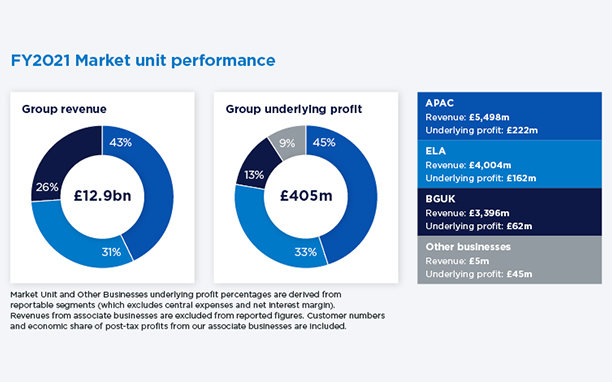 FY2021 Market unit performance

Group revenue

43%

26%

£12.9bn

31%

Group underlying profit

9%

45%

13%

£405m

33%

APAC
Revenue: £5,498m
Underlying profit: £222m

ELA
Revenue: £4,004m
Underlying profit: £162m

BGUK
Revenue: £3,396m
Underlying profit: £62m

Other businesses
Revenue: £5m
Underlying profit: £45m

Market Unit and Other Businesses underlying profit percentages are derived from reportable segments (which excludes central expenses and net interest margin).
Revenues from associate businesses are excluded from reported figures. Customer numbers and economic share of post-tax profits from our associate businesses are included.